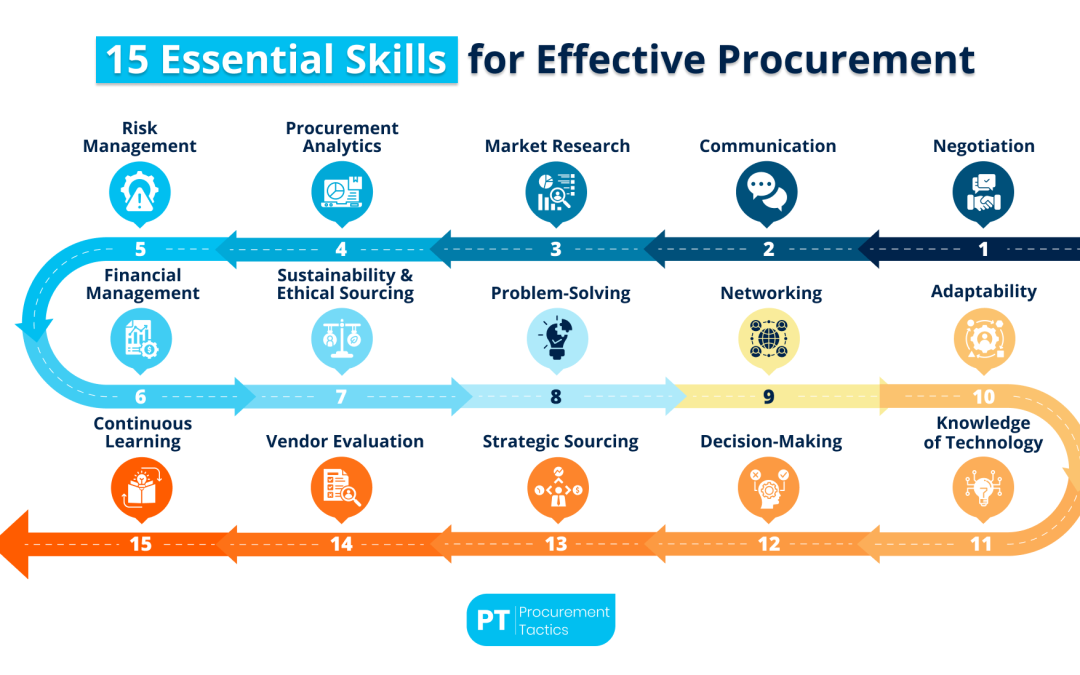 15 Essential Skills for Effective Procurement

Negotiation
1

Communication
2

Market Research
3

Procurement Analytics
4

Risk Management
5

Financial Management
6

Sustainability & Ethical Sourcing
7

Problem-Solving
8

Networking
9

Adaptability
10

Knowledge of Technology
11

Decision-Making
12

Strategic Sourcing
13

Vendor Evaluation
14

Continuous Learning
15

PT Procurement Tactics